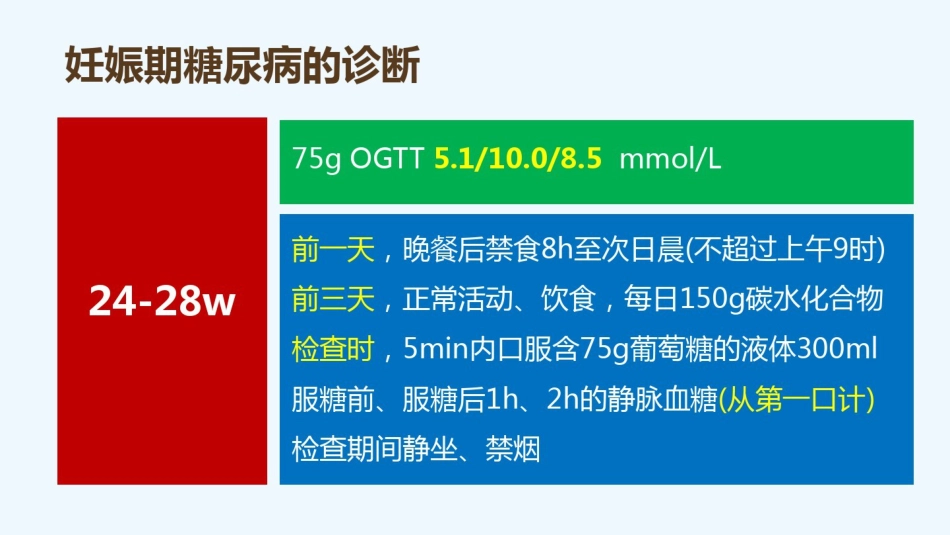 妊娠期糖尿病的诊断

24-28w

75g OGTT 5.1/10.0/8.5 mmol/L

前一天，晚餐后禁食8h至次日晨(不超过上午9时)
前三天，正常活动、饮食，每日150g碳水化合物
检查时，5min内口服含75g葡萄糖的液体300ml
服糖前、服糖后1h、2h的静脉血糖(从第一口计)
检查期间静坐、禁烟